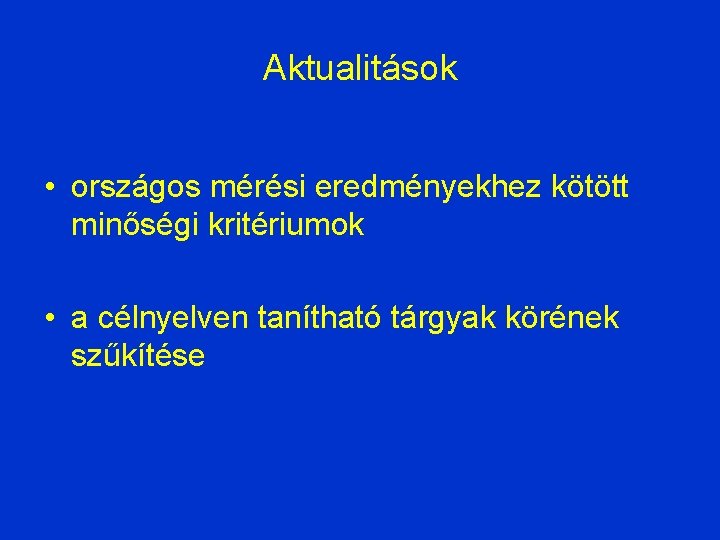 Aktualitások

• országos mérési eredményekhez kötött minőségi kritériumok

• a célnyelven tanítható tárgyak körének szűkítése